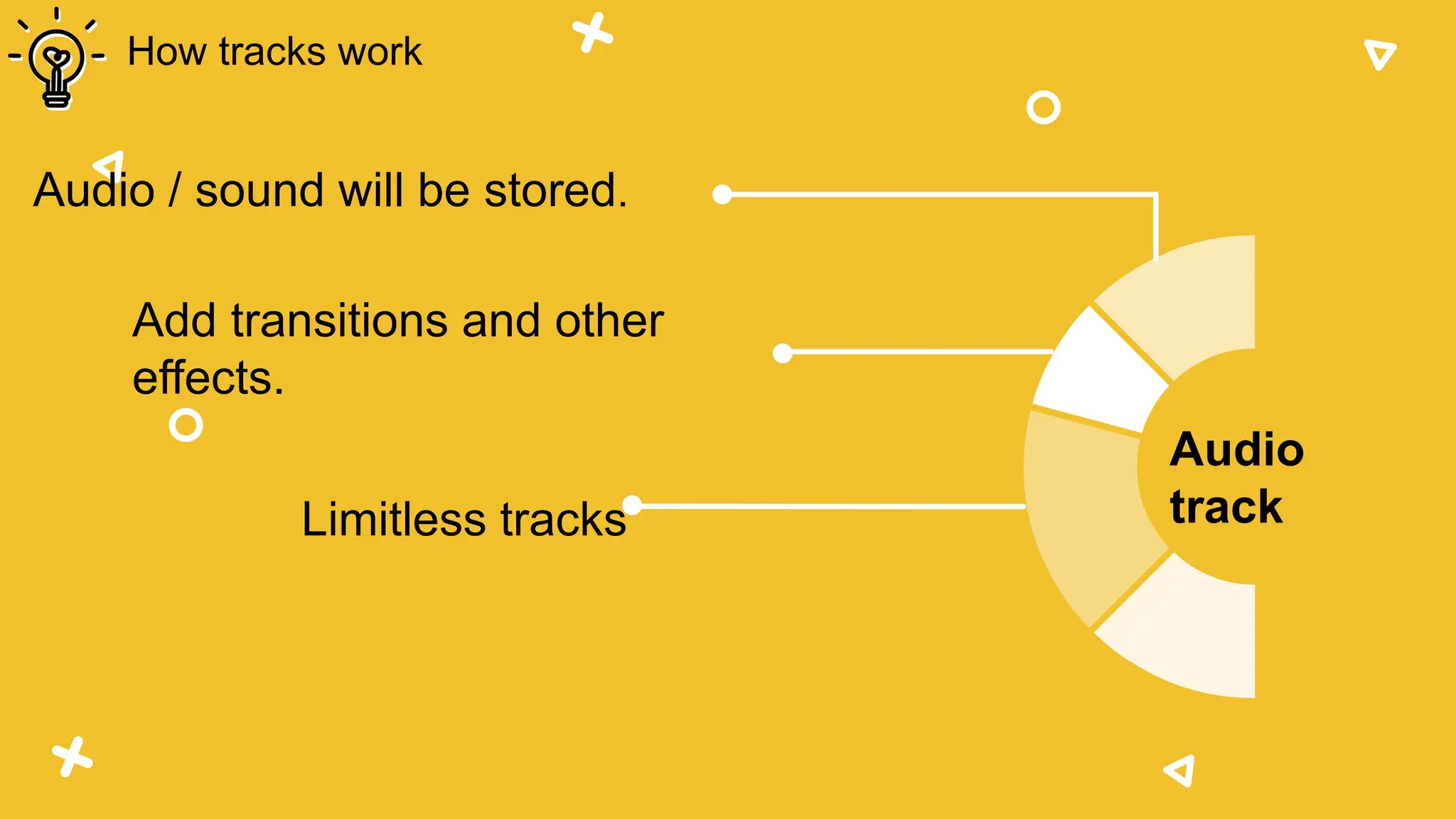 How tracks work

Audio / sound will be stored.

Add transitions and other effects.

Limitless tracks

Audio track